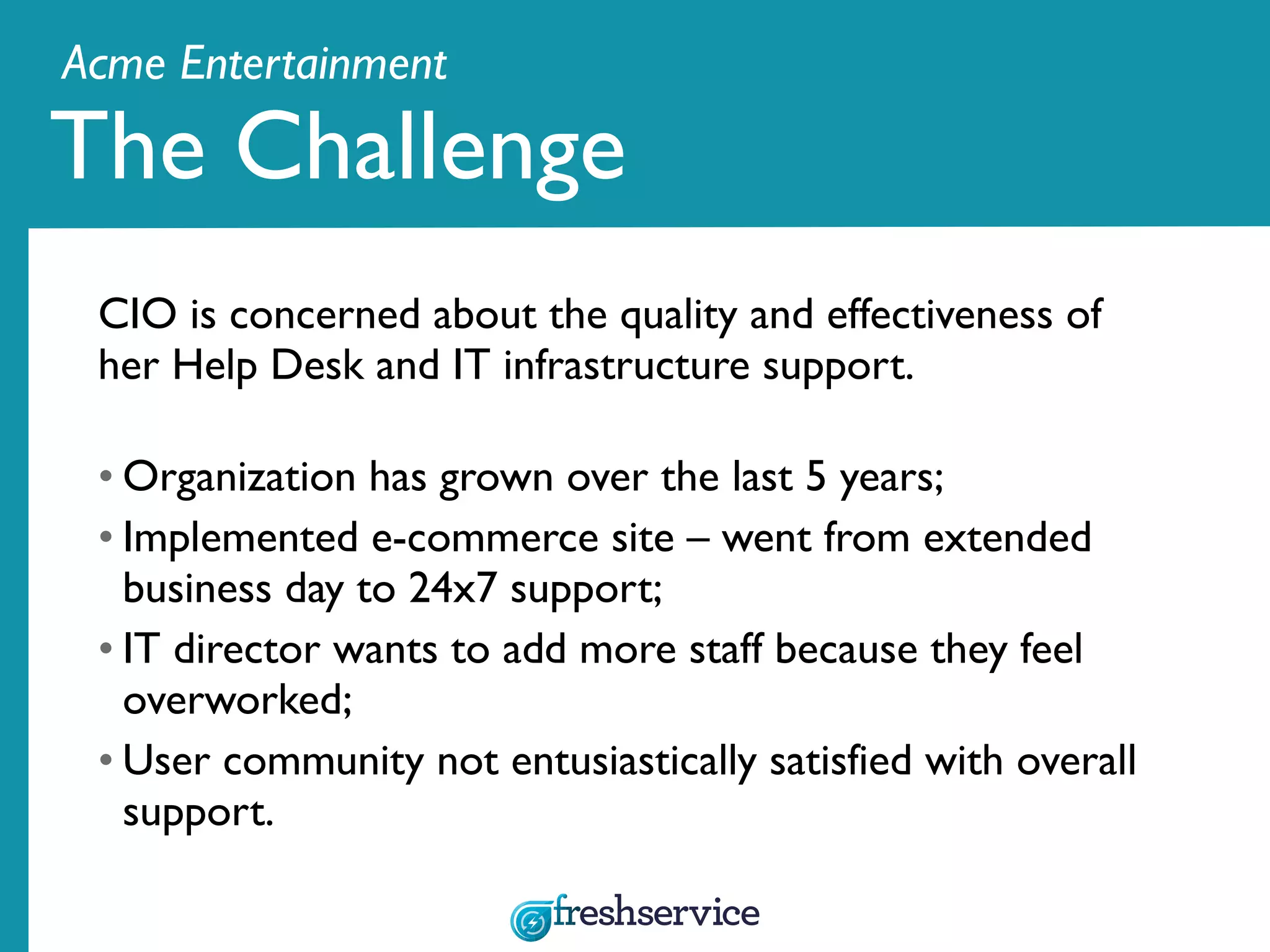 Acme Entertainment

The Challenge

CIO is concerned about the quality and effectiveness of her Help Desk and IT infrastructure support.

• Organization has grown over the last 5 years;
• Implemented e-commerce site – went from extended business day to 24x7 support;
• IT director wants to add more staff because they feel overworked;
• User community not entusiastically satisfied with overall support.

freshservice